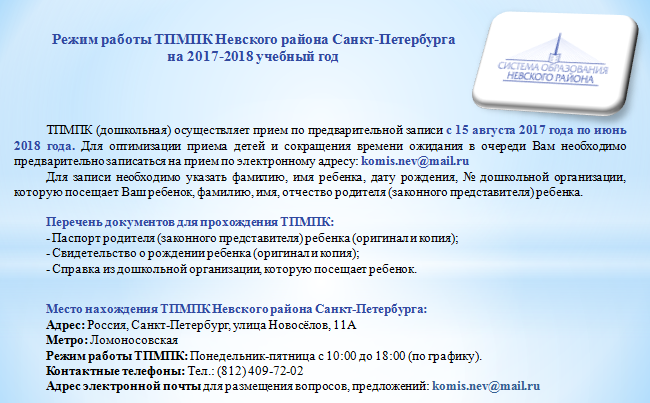 Режим работы ТПМПК Невского района Санкт-Петербурга на 2017-2018 учебный год

СИСТЕМА ОБРАЗОВАНИЯ НЕВСКОГО РАЙОНА

ТПМПК (дошкольная) осуществляет прием по предварительной записи с 15 августа 2017 года по июнь 2018 года. Для оптимизации приема детей и сокращения времени ожидания в очереди Вам необходимо предварительно записаться на прием по электронному адресу: komis.nev@mail.ru

Для записи необходимо указать фамилию, имя ребенка, дату рождения, № дошкольной организации, которую посещает Ваш ребенок, фамилию, имя, отчество родителя (законного представителя) ребенка.

Перечень документов для прохождения ТПМПК:
- Паспорт родителя (законного представителя) ребенка (оригинал и копия);
- Свидетельство о рождении ребенка (оригинал и копия);
- Справка из дошкольной организации, которую посещает ребенок.

Место нахождения ТПМПК Невского района Санкт-Петербурга:
Адрес: Россия, Санкт-Петербург, улица Новосёлов, 11А
Метро: Ломоносовская
Режим работы ТПМПК: Понедельник-пятница с 10:00 до 18:00 (по графику).
Контактные телефоны: Тел.: (812) 409-72-02
Адрес электронной почты для размещения вопросов, предложений: komis.nev@mail.ru